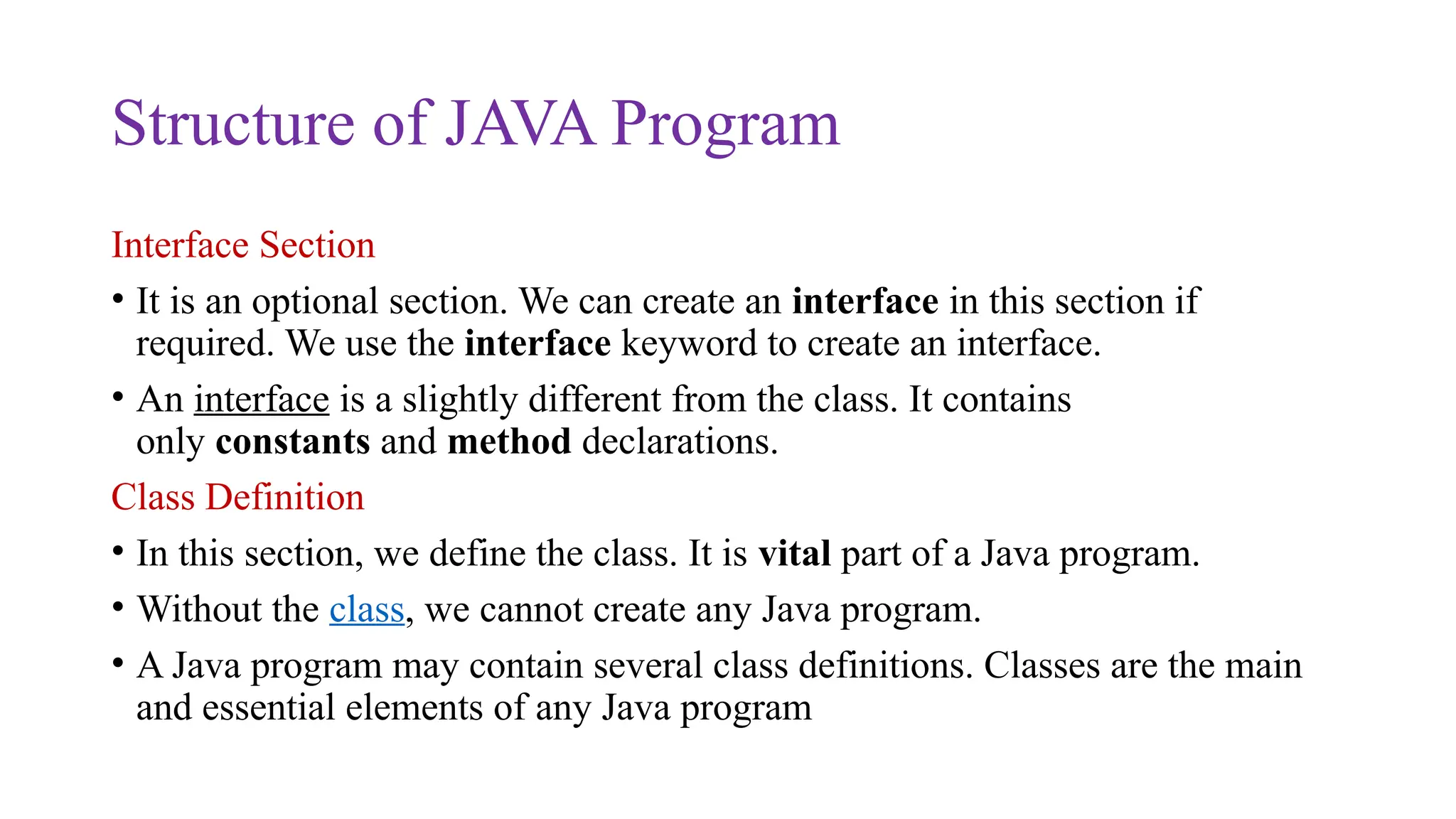 Structure of JAVA Program

Interface Section

• It is an optional section. We can create an interface in this section if required. We use the interface keyword to create an interface.

• An interface is a slightly different from the class. It contains only constants and method declarations.

Class Definition

• In this section, we define the class. It is vital part of a Java program.

• Without the class, we cannot create any Java program.

• A Java program may contain several class definitions. Classes are the main and essential elements of any Java program